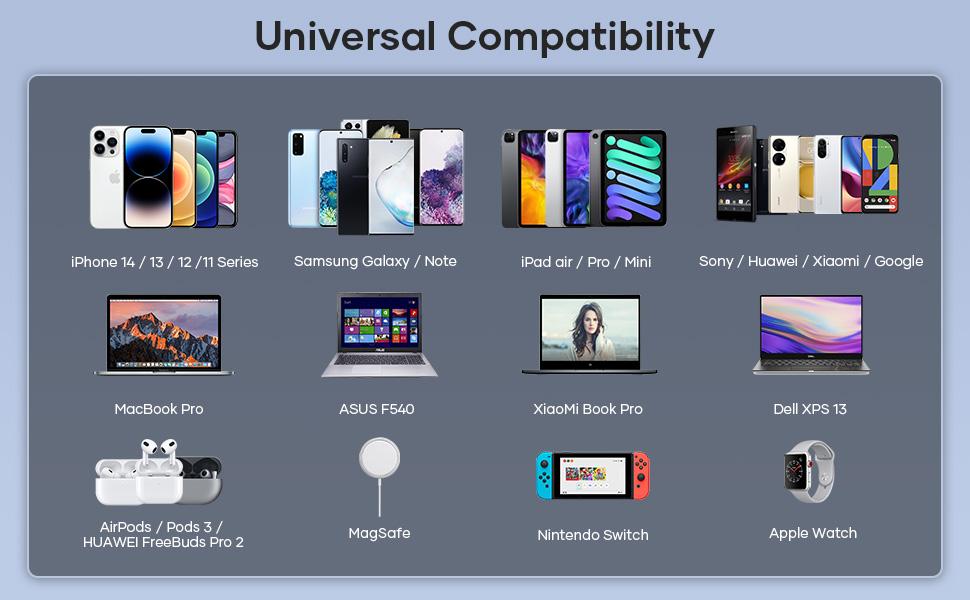 Universal Compatibility

iPhone 14 / 13 / 12 /11 Series

Samsung Galaxy / Note

iPad air / Pro / Mini

Sony / Huawei / Xiaomi / Google

MacBook Pro

ASUS F540

XiaoMi Book Pro

Dell XPS 13

AirPods / Pods 3 / HUAWEI FreeBuds Pro 2

MagSafe

Nintendo Switch

Apple Watch